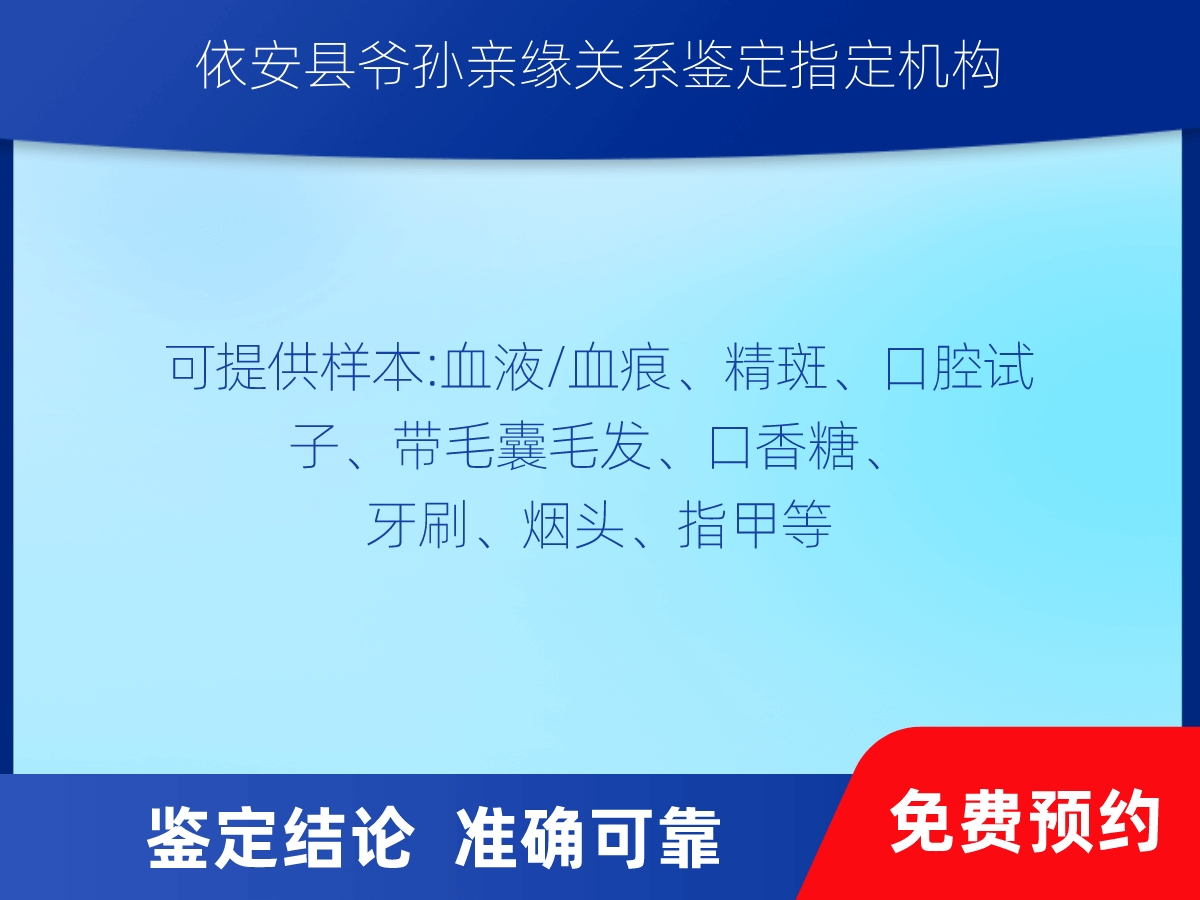 依安县爷孙亲缘关系鉴定指定机构

可提供样本:血液/血痕、精斑、口腔试子、带毛囊毛发、口香糖、牙刷、烟头、指甲等

鉴定结论 准确可靠

免费预约